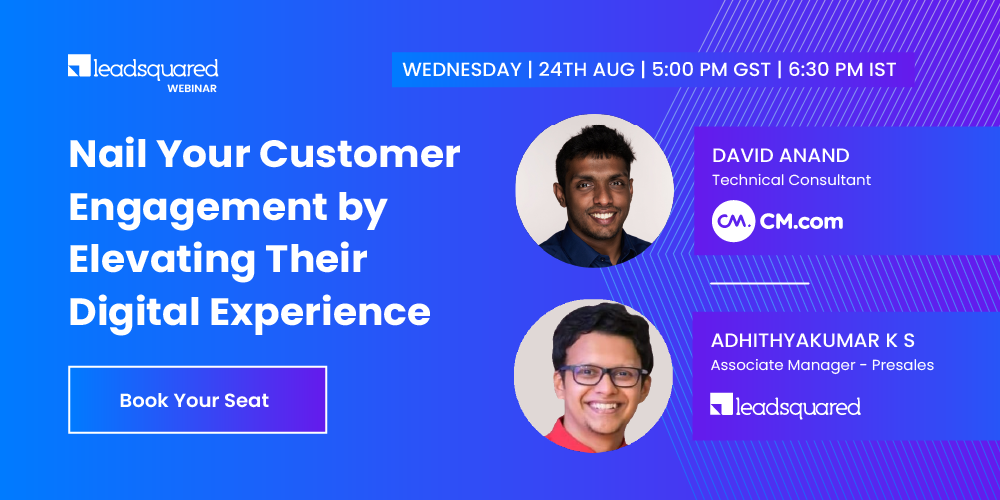 leadsquared
WEBINAR

WEDNESDAY | 24TH AUG | 5:00 PM GST | 6:30 PM IST

Nail Your Customer Engagement by Elevating Their Digital Experience

Book Your Seat

DAVID ANAND
Technical Consultant
CM. CM.com

ADHITHYAKUMAR K S
Associate Manager - Presales
leadsquared